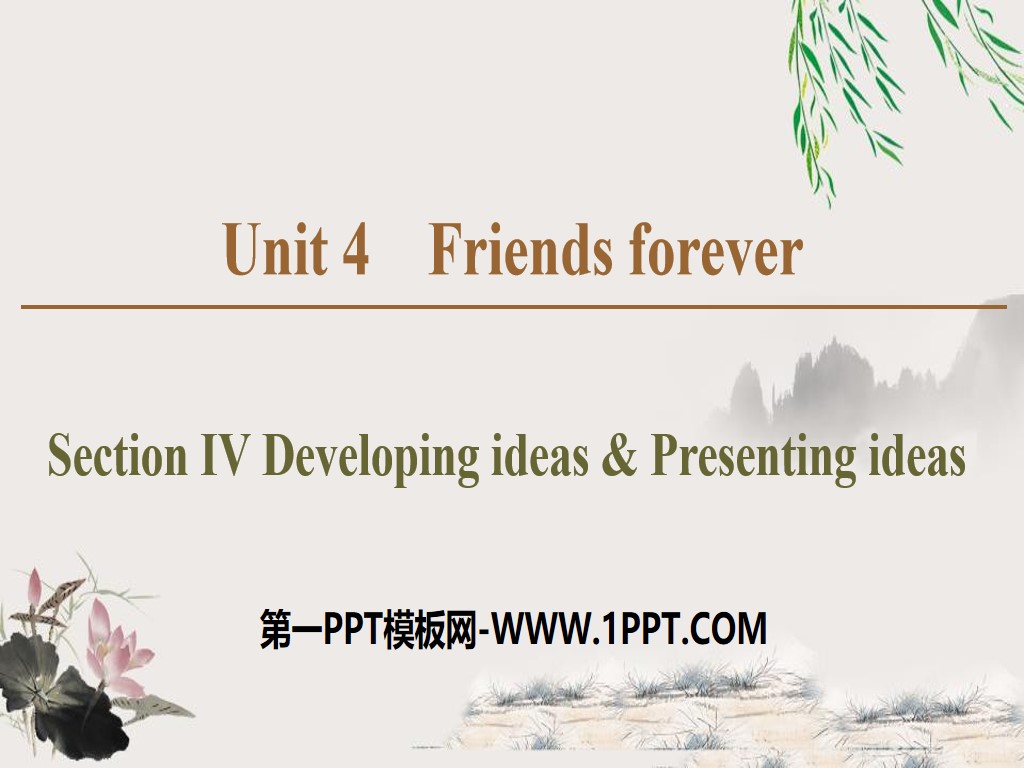 Unit 4　Friends forever

Section IV Developing ideas & Presenting ideas

第一PPT模板网-WWW.1PPT.COM